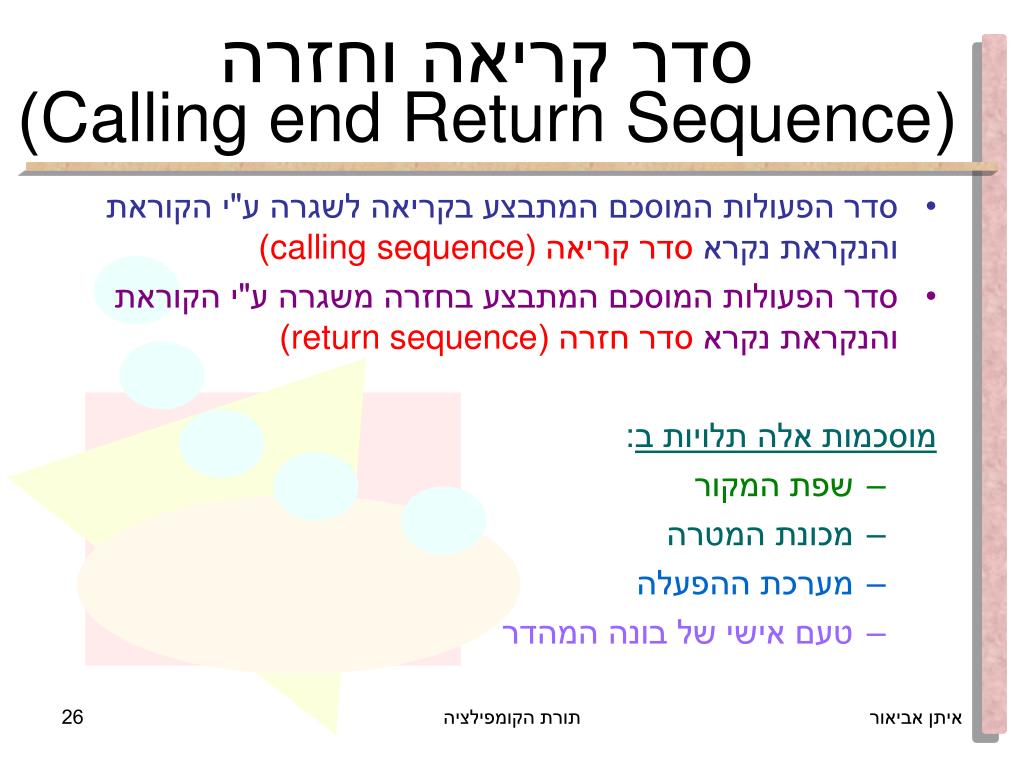 סדר קריאה וחזרה
(Calling end Return Sequence)

• סדר הפעולות המוסכם המתבצע בקריאה לשגרה ע"י הקוראת והנקראת נקרא סדר קריאה (calling sequence)

• סדר הפעולות המוסכם המתבצע בחזרה משגרה ע"י הקוראת והנקראת נקרא סדר חזרה (return sequence)

מוסכמות אלה תלויות ב:
– שפת המקור
– מכונת המטרה
– מערכת ההפעלה
– טעם אישי של בונה המהדר

איתן אביאור
תורת הקומפילציה
26